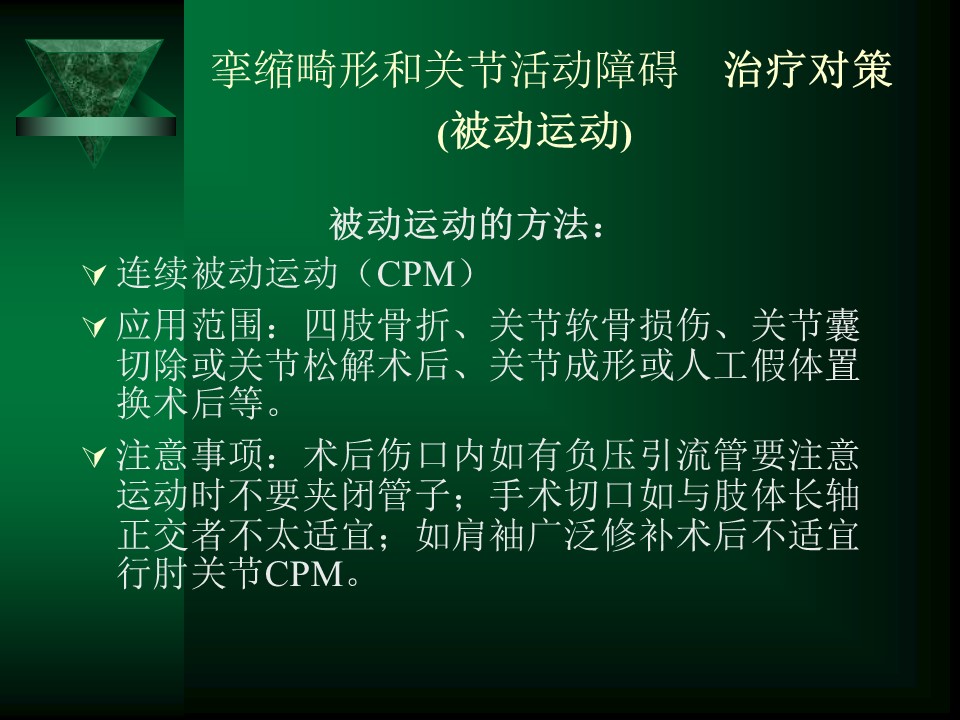 挛缩畸形和关节活动障碍　治疗对策
(被动运动)

被动运动的方法：

连续被动运动（CPM）

应用范围：四肢骨折、关节软骨损伤、关节囊切除或关节松解术后、关节成形或人工假体置换术后等。

注意事项：术后伤口内如有负压引流管要注意运动时不要夹闭管子；手术切口如与肢体长轴正交者不太适宜；如肩袖广泛修补术后不适宜行肘关节CPM。